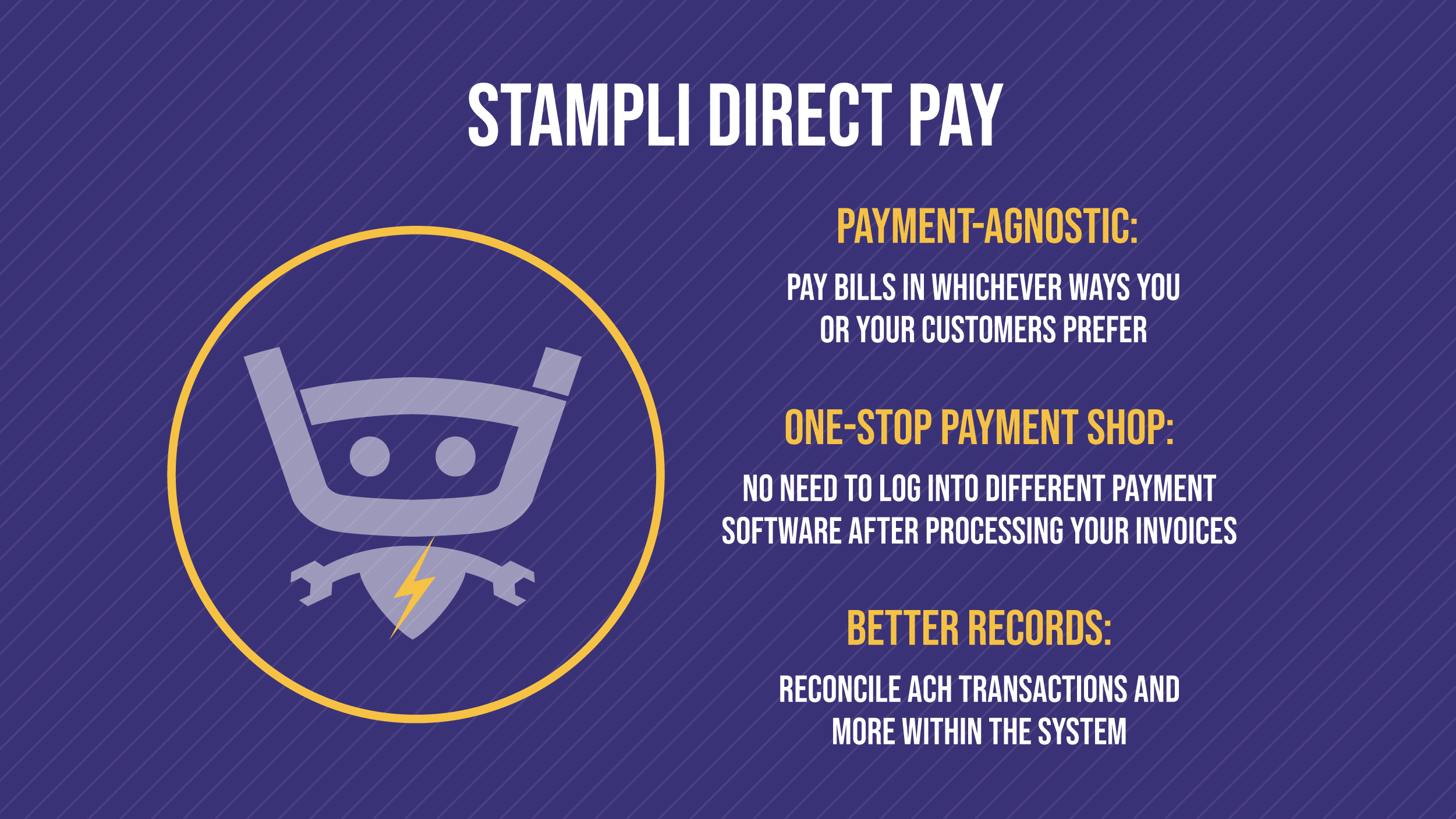 STAMPLI DIRECT PAY

PAYMENT-AGNOSTIC:

PAY BILLS IN WHICHEVER WAYS YOU OR YOUR CUSTOMERS PREFER

ONE-STOP PAYMENT SHOP:

NO NEED TO LOG INTO DIFFERENT PAYMENT SOFTWARE AFTER PROCESSING YOUR INVOICES

BETTER RECORDS:

RECONCILE ACH TRANSACTIONS AND MORE WITHIN THE SYSTEM